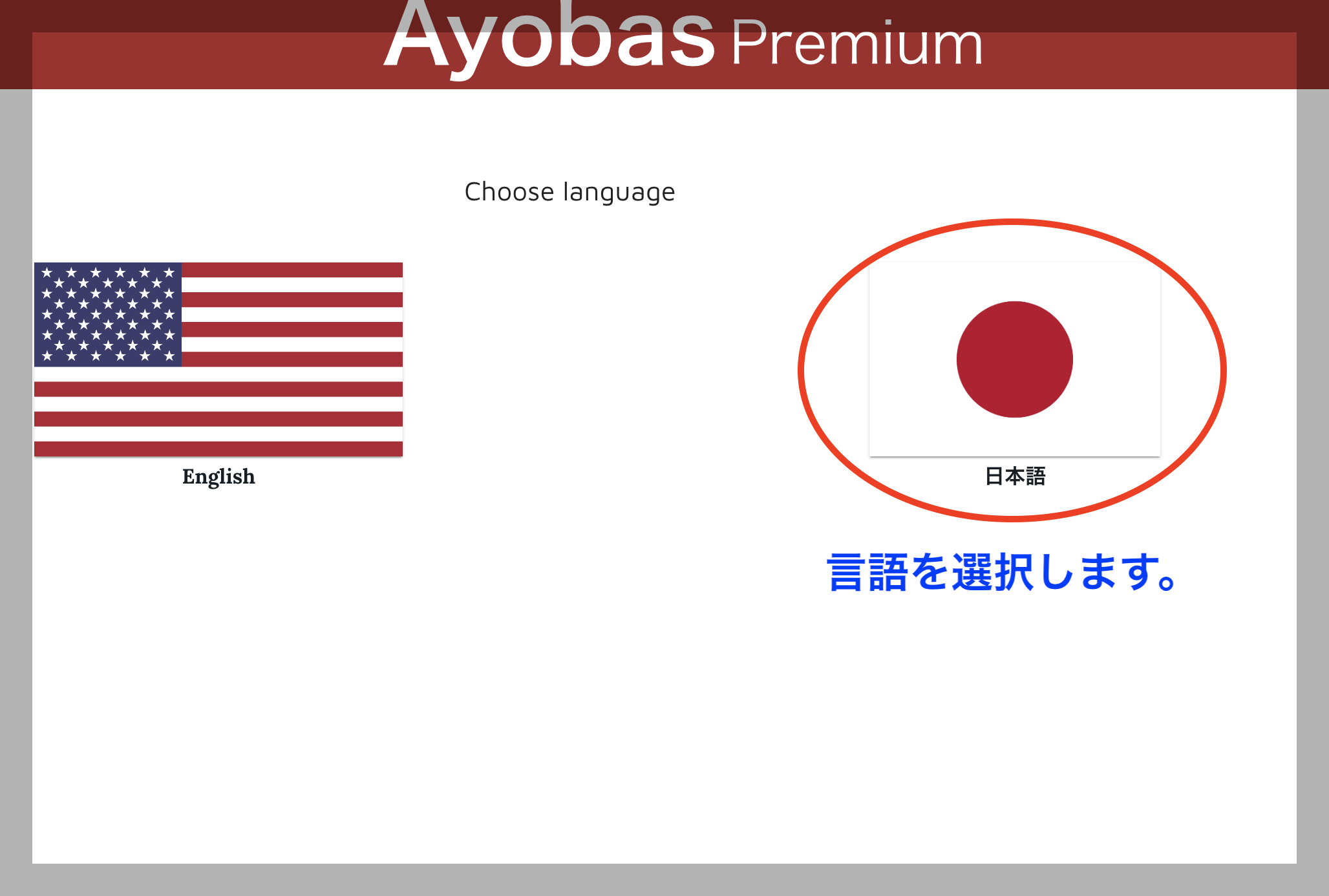 Ayobas Premium

Choose language

English

日本語

言語を選択します。